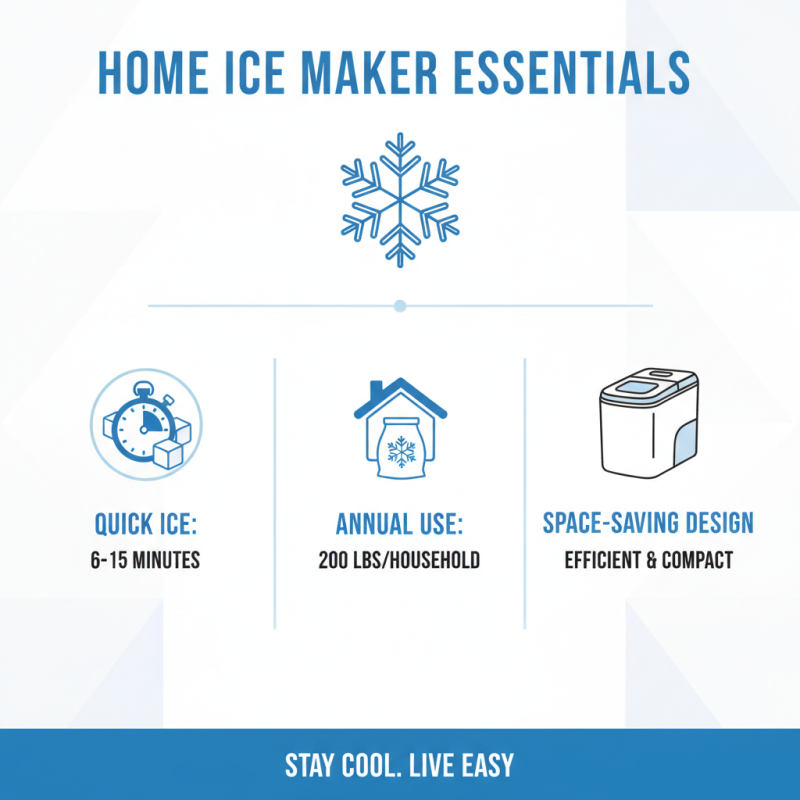 HOME ICE MAKER ESSENTIALS

QUICK ICE:
6-15 MINUTES

ANNUAL USE:
200 LBS/HOUSEHOLD

SPACE-SAVING DESIGN
EFFICIENT & COMPACT

STAY COOL. LIVE EASY